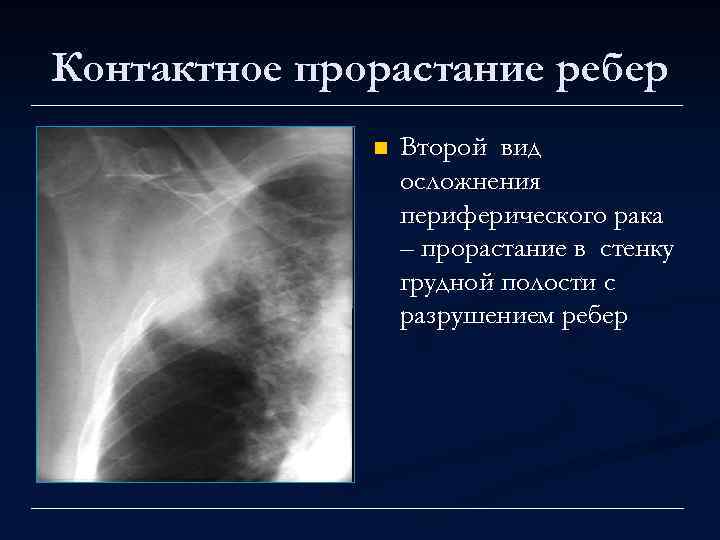 Контактное прорастание ребер

Второй вид осложнения периферического рака – прорастание в стенку грудной полости с разрушением ребер